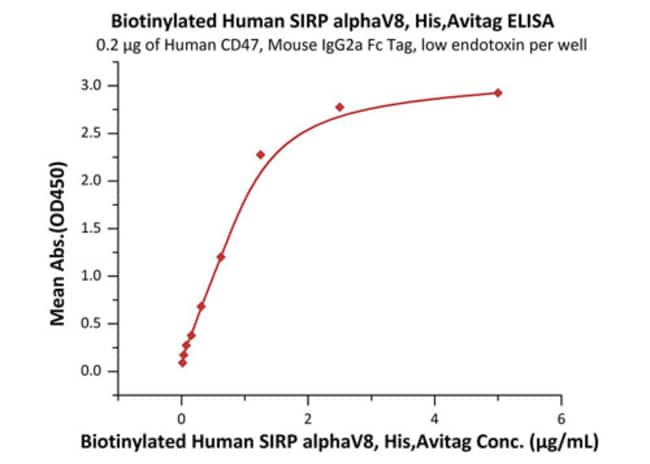 Biotinylated Human SIRP alphaV8, His,Avitag ELISA
0.2 μg of Human CD47, Mouse IgG2a Fc Tag, low endotoxin per well

Mean Abs.(OD450)

3.0
2.5
2.0
1.5
1.0
0.5
0.0

0
2
4
6

Biotinylated Human SIRP alphaV8, His,Avitag Conc. (μg/mL)